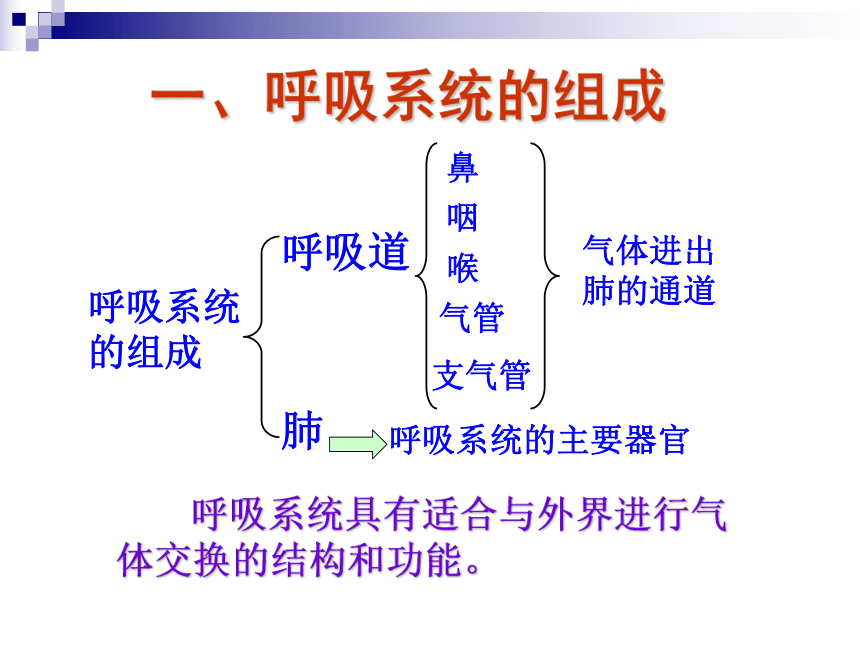 一、呼吸系统的组成

呼吸系统的组成

呼吸道

鼻
咽
喉
气管
支气管

气体进出肺的通道

肺

呼吸系统的主要器官

呼吸系统具有适合与外界进行气体交换的结构和功能。